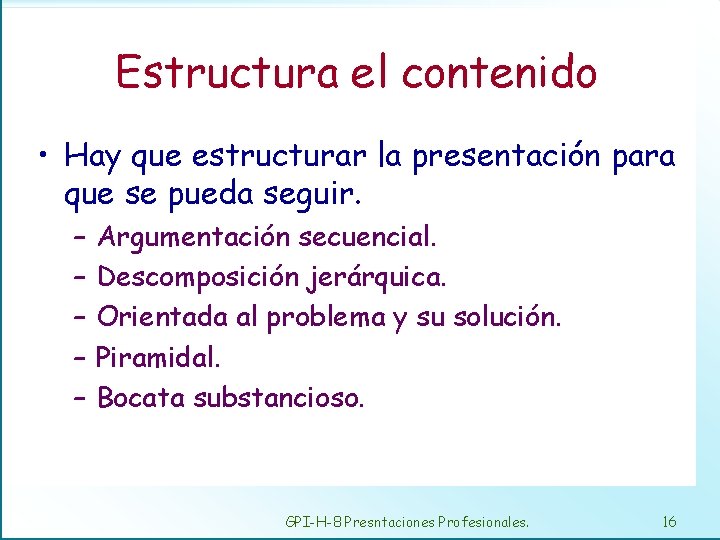 Estructura el contenido

• Hay que estructurar la presentación para que se pueda seguir.
– Argumentación secuencial.
– Descomposición jerárquica.
– Orientada al problema y su solución.
– Piramidal.
– Bocata substancioso.

GPI-H-8 Presntaciones Profesionales.

16